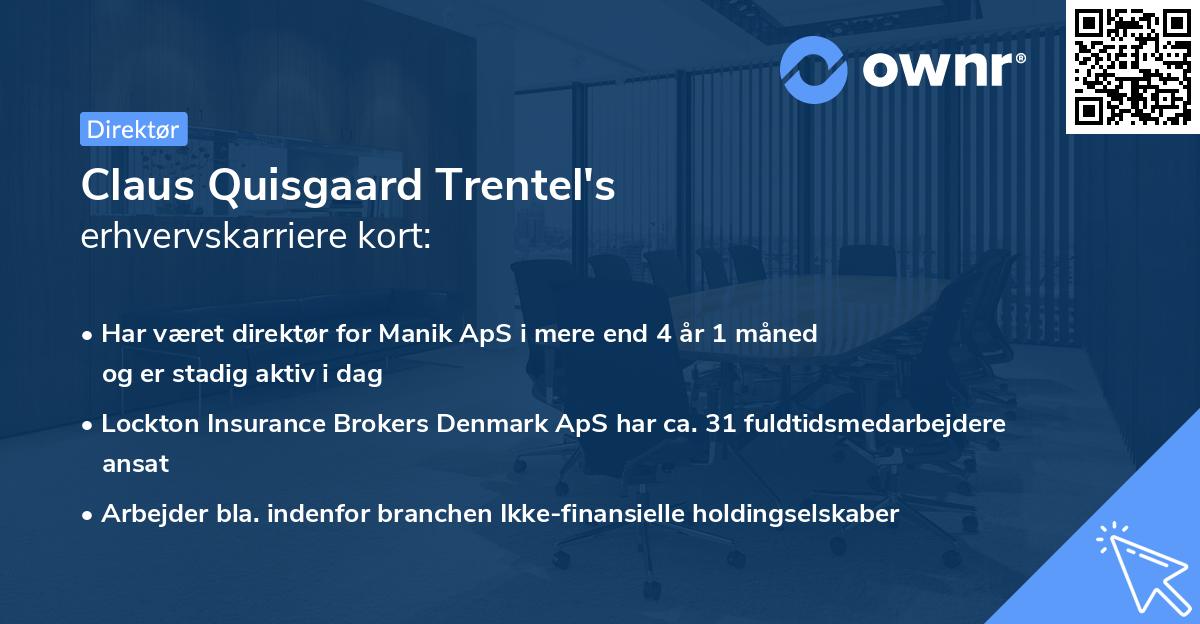 ownr®

Direktør

Claus Quisgaard Trentel's
erhvervskarriere kort:

• Har været direktør for Manik ApS i mere end 4 år 1 måned og er stadig aktiv i dag

• Lockton Insurance Brokers Denmark ApS har ca. 31 fuldtidsmedarbejdere ansat

• Arbejder bla. indenfor branchen Ikke-finansielle holdingselskaber